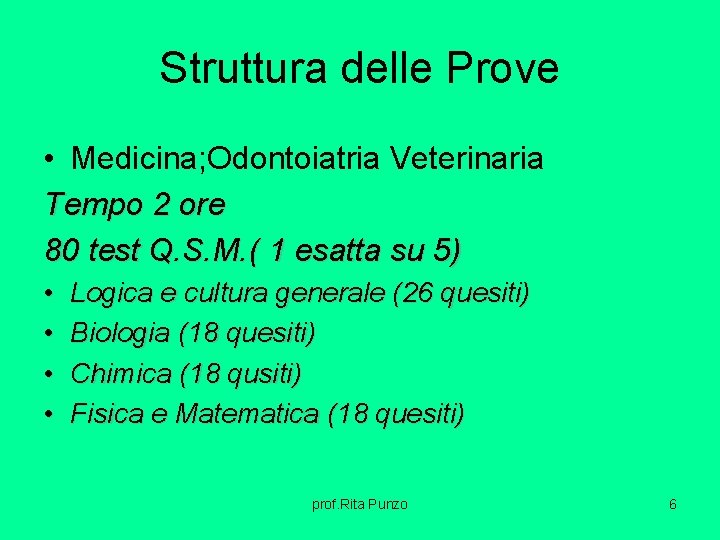 Struttura delle Prove

• Medicina;Odontoiatria Veterinaria

Tempo 2 ore

80 test Q.S.M.( 1 esatta su 5)

• Logica e cultura generale (26 quesiti)
• Biologia (18 quesiti)
• Chimica (18 qusiti)
• Fisica e Matematica (18 quesiti)

prof.Rita Punzo

6